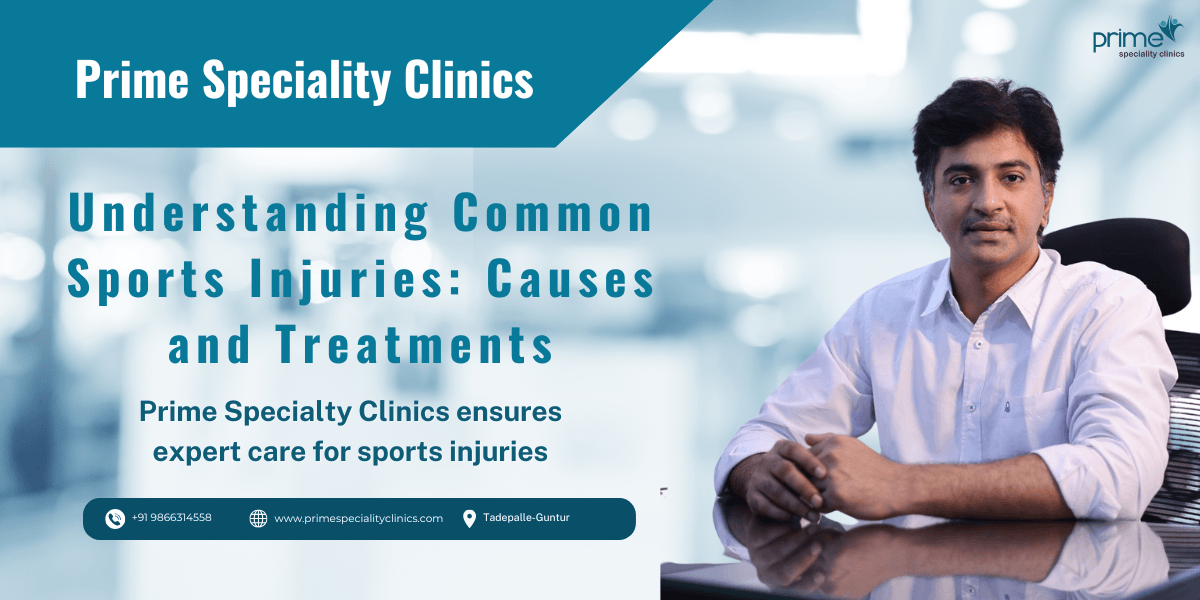 Prime Speciality Clinics

prime
speciality clinics

Understanding Common Sports Injuries: Causes and Treatments

Prime Specialty Clinics ensures expert care for sports injuries

+91 9866314558 www.primespecialityclinics.com Tadepalle-Guntur